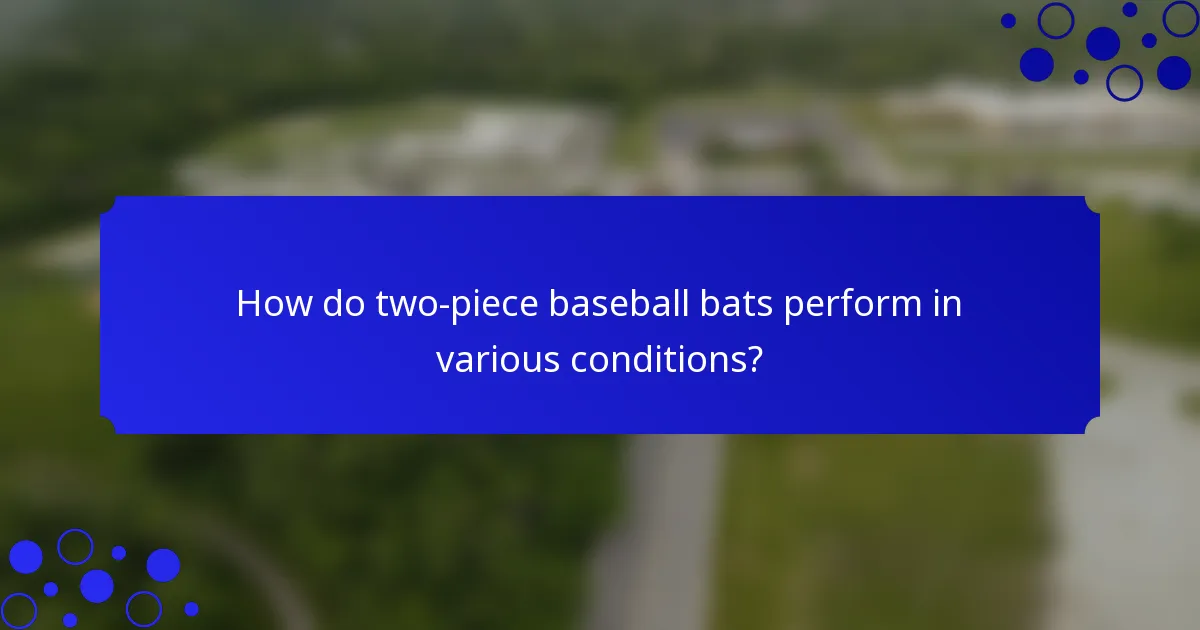 How do two-piece baseball bats perform in various conditions?